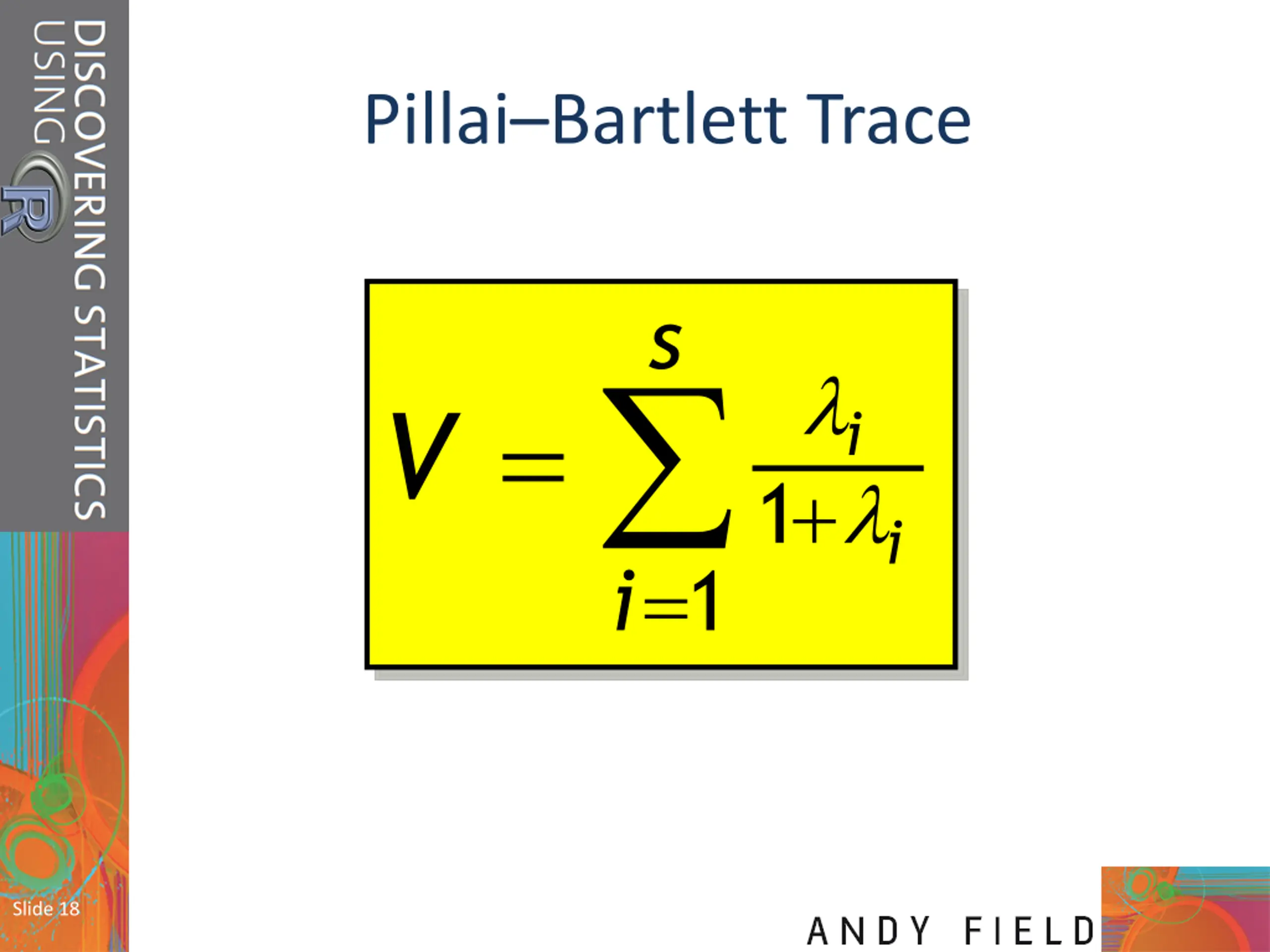 DISCOVERING STATISTICS USING R

Pillai–Bartlett Trace

$V = \sum_{i=1}^{s} \frac{\lambda_i}{1+\lambda_i}$

Slide 18

ANDY FIELD